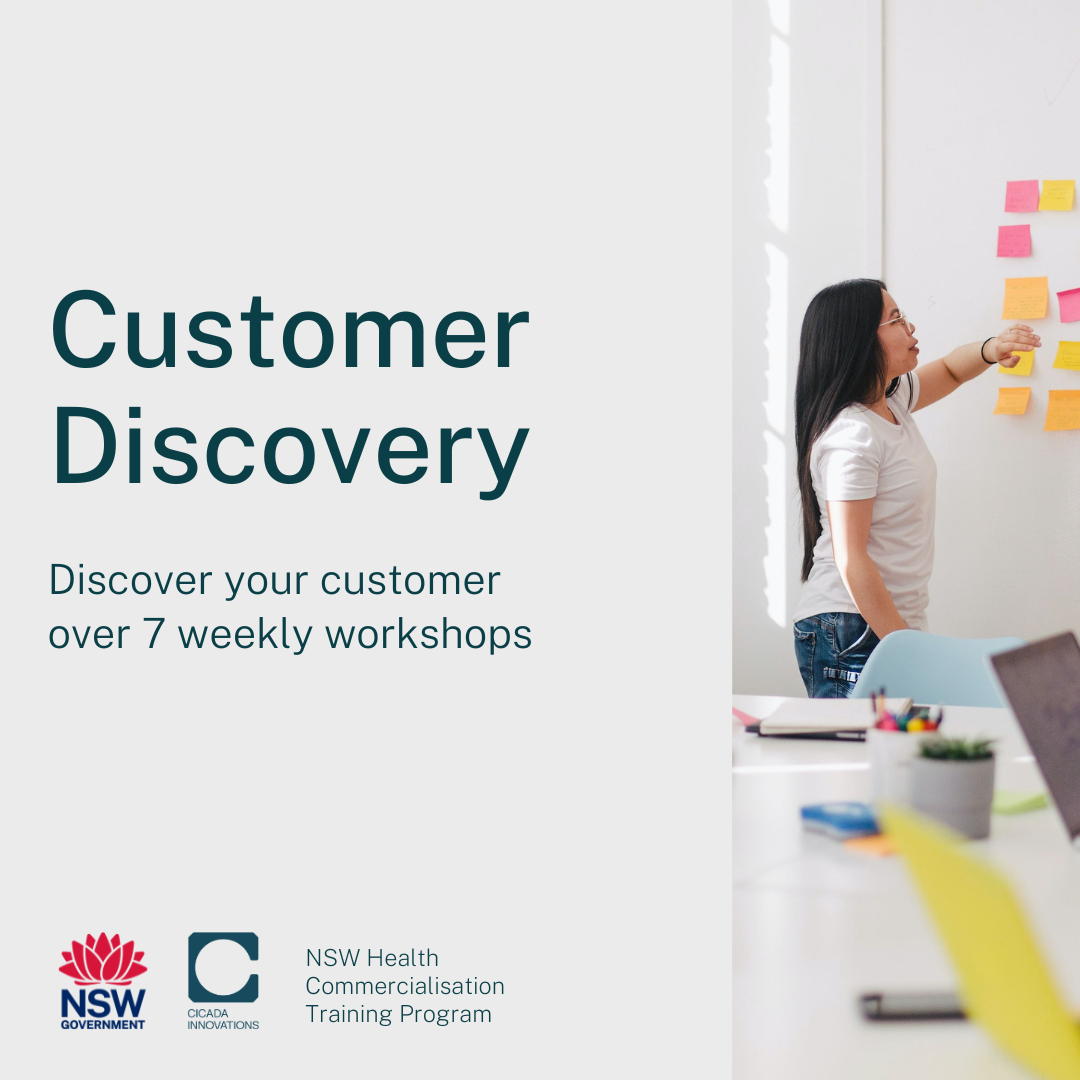 Customer Discovery

Discover your customer over 7 weekly workshops

NSW GOVERNMENT

CICADA INNOVATIONS

NSW Health Commercialisation Training Program